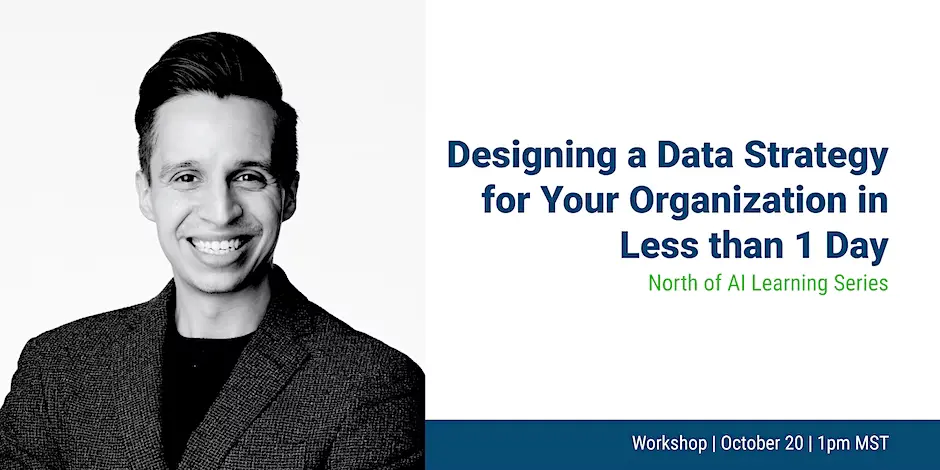 Designing a Data Strategy for Your Organization in Less than 1 Day

North of AI Learning Series

Workshop | October 20 | 1pm MST